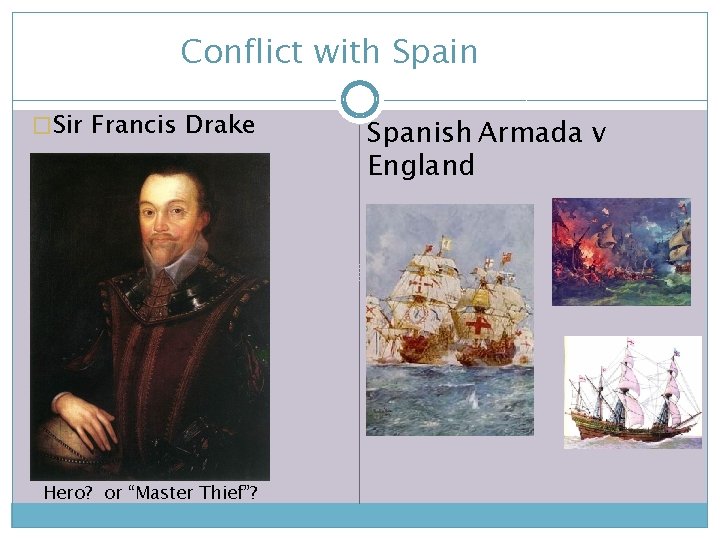 Conflict with Spain

Sir Francis Drake

Hero? or “Master Thief”?

Spanish Armada v England